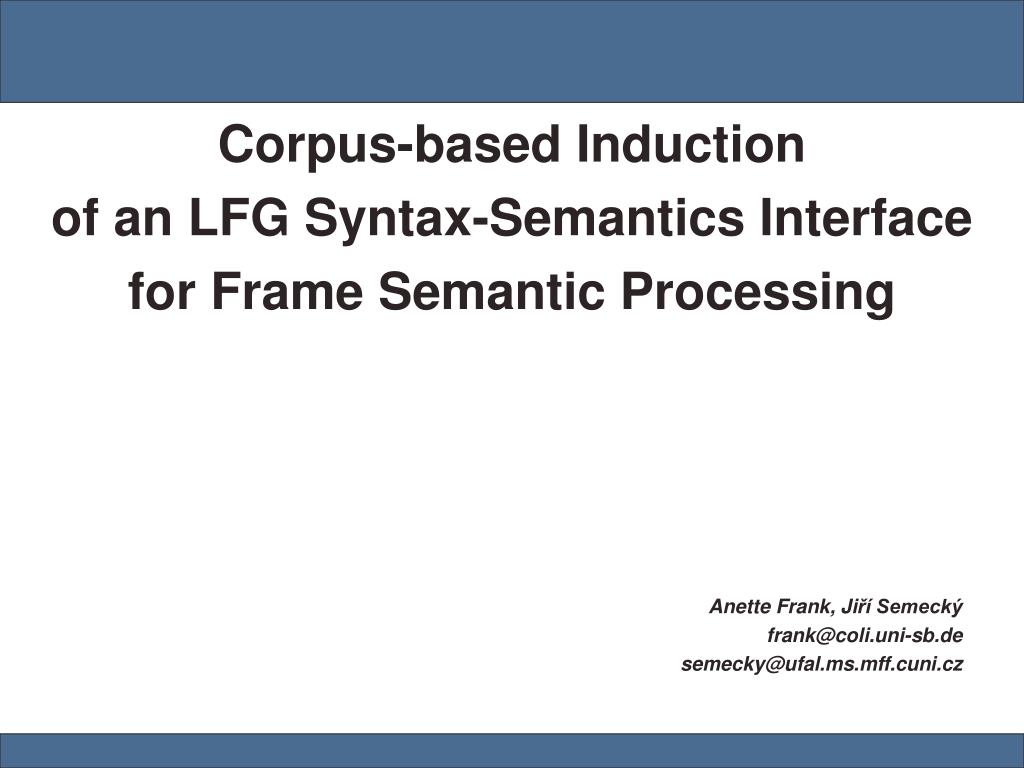 Corpus-based Induction
of an LFG Syntax-Semantics Interface
for Frame Semantic Processing

Anette Frank, Jiří Semecký
frank@coli.uni-sb.de
semecky@ufal.ms.mff.cuni.cz